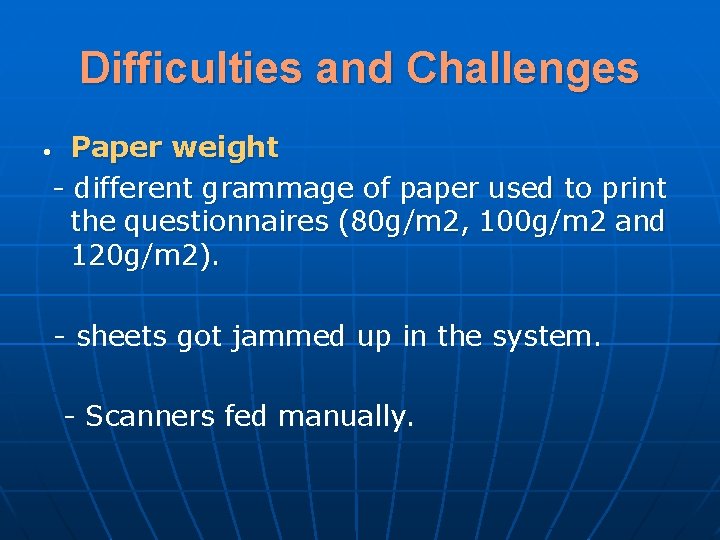 Difficulties and Challenges

• Paper weight
- different grammage of paper used to print the questionnaires (80g/m2, 100g/m2 and 120g/m2).

- sheets got jammed up in the system.

- Scanners fed manually.